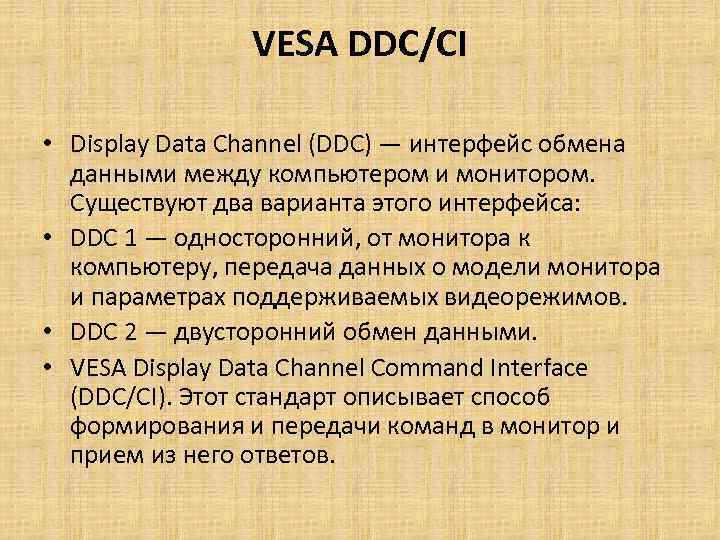 VESA DDC/CI

• Display Data Channel (DDC) — интерфейс обмена данными между компьютером и монитором. Существуют два варианта этого интерфейса:
• DDC 1 — односторонний, от монитора к компьютеру, передача данных о модели монитора и параметрах поддерживаемых видеорежимов.
• DDC 2 — двусторонний обмен данными.
• VESA Display Data Channel Command Interface (DDC/CI). Этот стандарт описывает способ формирования и передачи команд в монитор и прием из него ответов.